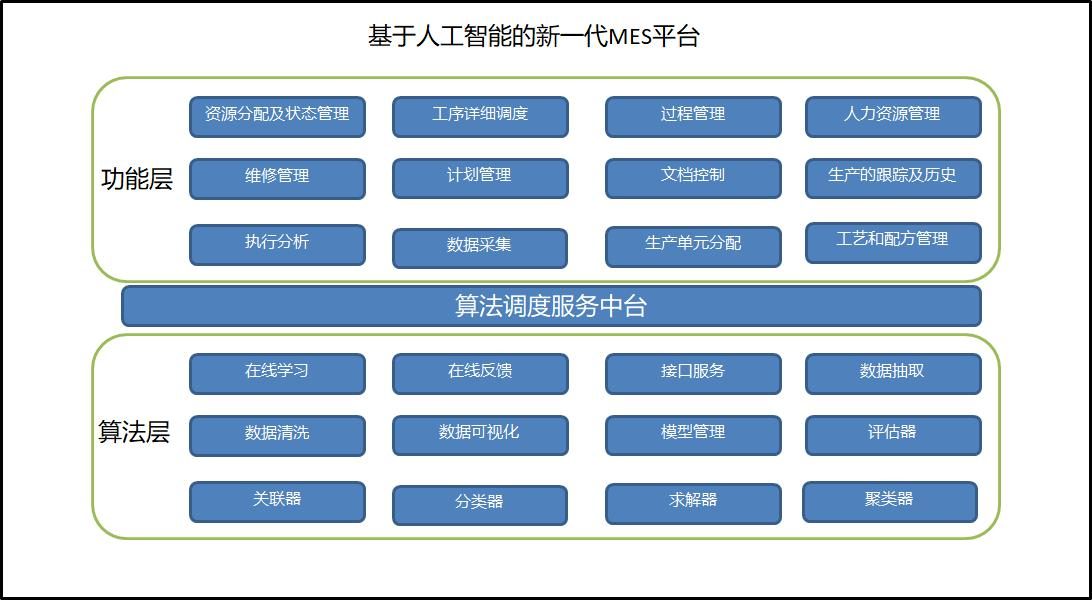 基于人工智能的新一代MES平台

功能层

资源分配及状态管理
工序详细调度
过程管理
人力资源管理
维修管理
计划管理
文档控制
生产的跟踪及历史
执行分析
数据采集
生产单元分配
工艺和配方管理

算法调度服务中台

算法层

在线学习
在线反馈
接口服务
数据抽取
数据清洗
数据可视化
模型管理
评估器
关联器
分类器
求解器
聚类器